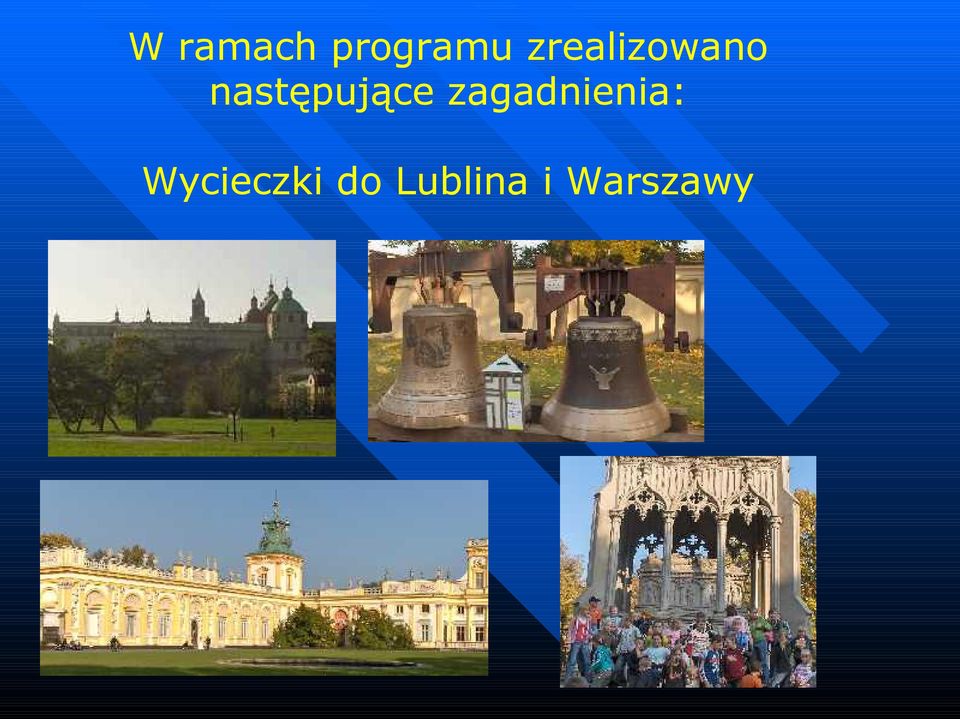 W ramach programu zrealizowano następujące zagadnienia:

Wycieczki do Lublina i Warszawy